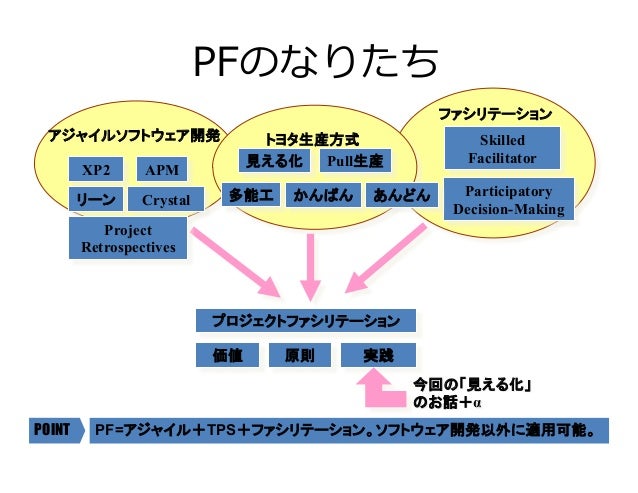 PFのなりたち

アジャイルソフトウェア開発

XP2

APM

リーン

Crystal

Project Retrospectives

トヨタ生産方式

見える化

Pull生産

多能工

かんばん

あんどん

ファシリテーション

Skilled Facilitator

Participatory Decision-Making

プロジェクトファシリテーション

価値

原則

実践

今回の「見える化」のお話＋α

POINT

PF=アジャイル＋TPS＋ファシリテーション。ソフトウェア開発以外に適用可能。